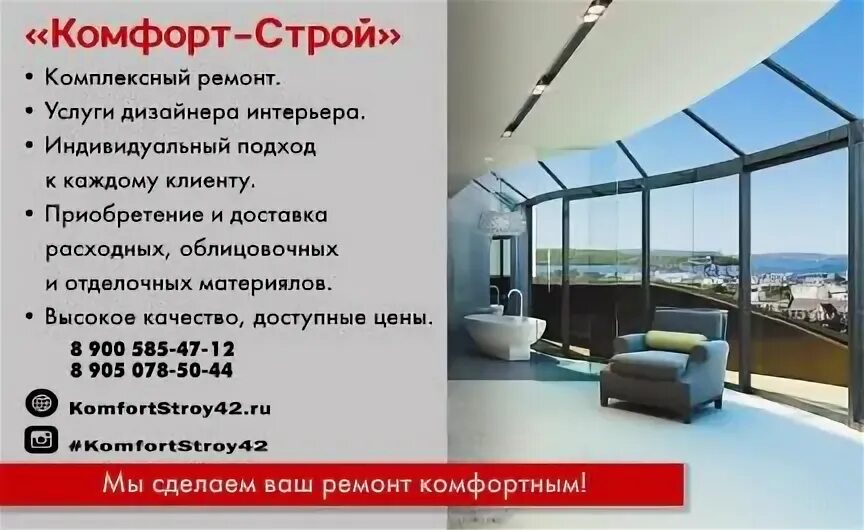 «Комфорт-Строй»

• Комплексный ремонт.
• Услуги дизайнера интерьера.
• Индивидуальный подход к каждому клиенту.
• Приобретение и доставка расходных, облицовочных и отделочных материялов.
• Высокое качество, доступные цены.

8 900 585-47-12
8 905 078-50-44

KomfortStroy42.ru

#KomfortStroy42

Мы сделаем ваш ремонт комфортным!